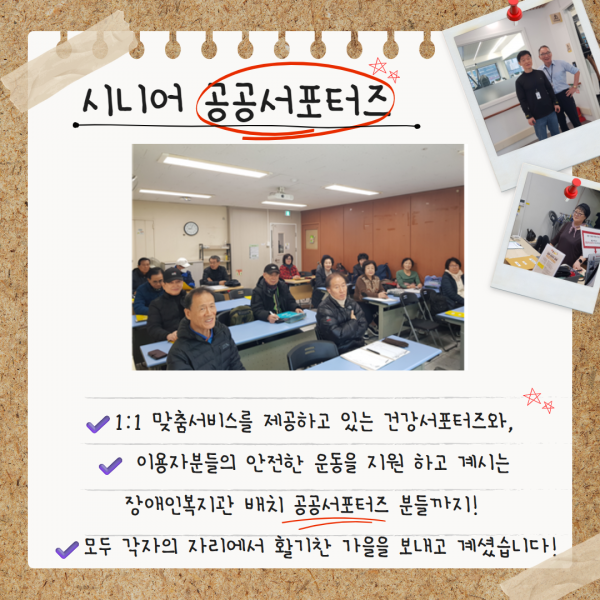 시니어 공공서포터즈

1:1 맞춤서비스를 제공하고 있는 건강서포터즈와,

이용자분들의 안전한 운동을 지원 하고 계시는

장애인복지관 배치 공공서포터즈 분들까지!

모두 각자의 자리에서 활기찬 가을을 보내고 계셨습니다!